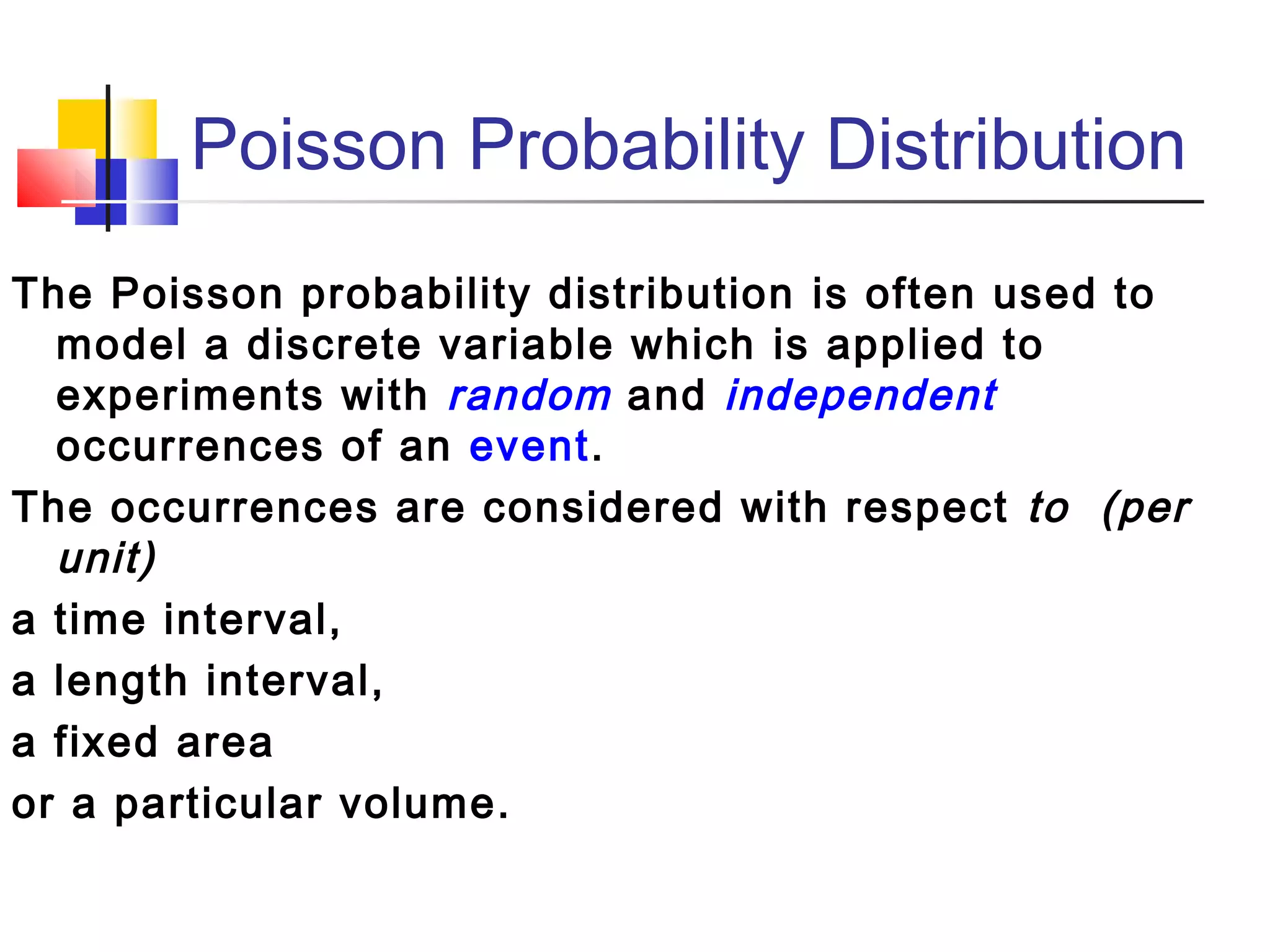 Poisson Probability Distribution

The Poisson probability distribution is often used to model a discrete variable which is applied to experiments with random and independent occurrences of an event.

The occurrences are considered with respect to (per unit)

a time interval,

a length interval,

a fixed area

or a particular volume.